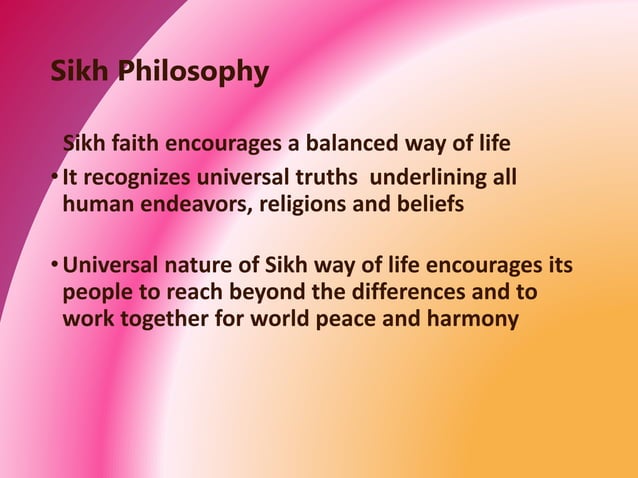 Sikh Philosophy

Sikh faith encourages a balanced way of life

• It recognizes universal truths underlining all human endeavors, religions and beliefs

• Universal nature of Sikh way of life encourages its people to reach beyond the differences and to work together for world peace and harmony